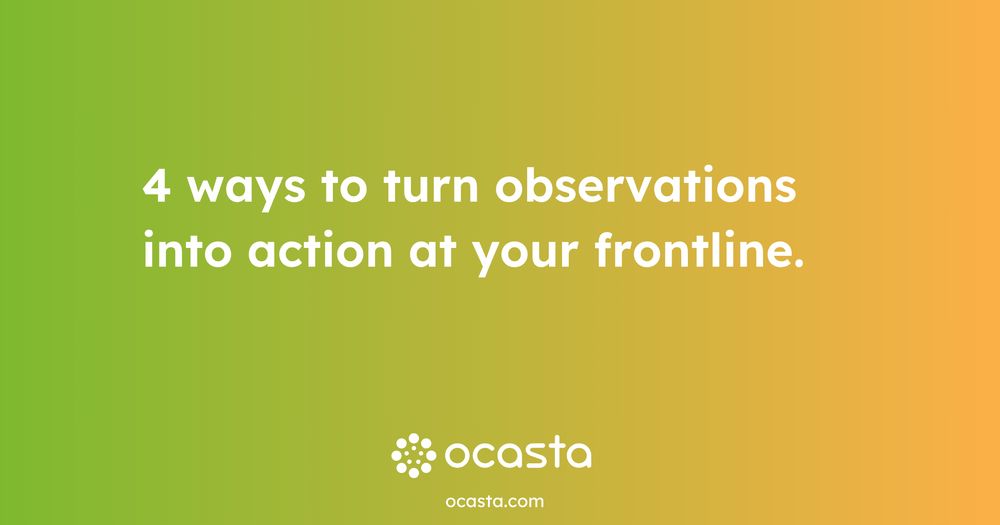 4 ways to turn observations into action at your frontline.

ocasta

ocasta.com